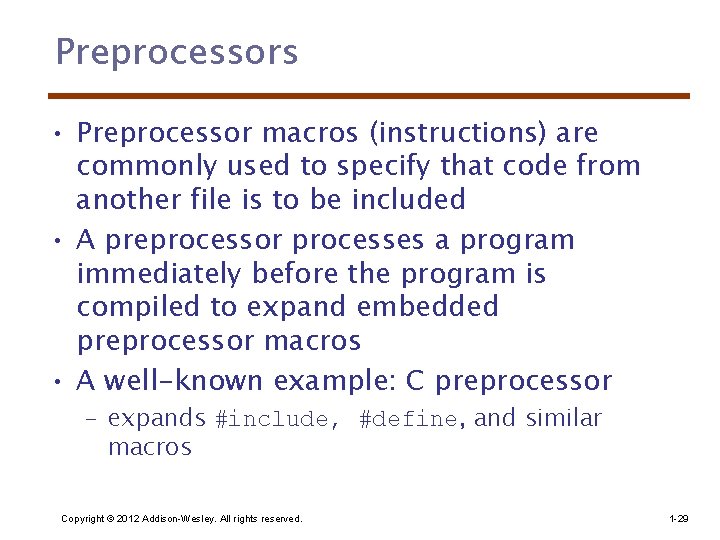 Preprocessors

• Preprocessor macros (instructions) are commonly used to specify that code from another file is to be included

• A preprocessor processes a program immediately before the program is compiled to expand embedded preprocessor macros

• A well-known example: C preprocessor
– expands #include, #define, and similar macros

Copyright © 2012 Addison-Wesley. All rights reserved.

1-29